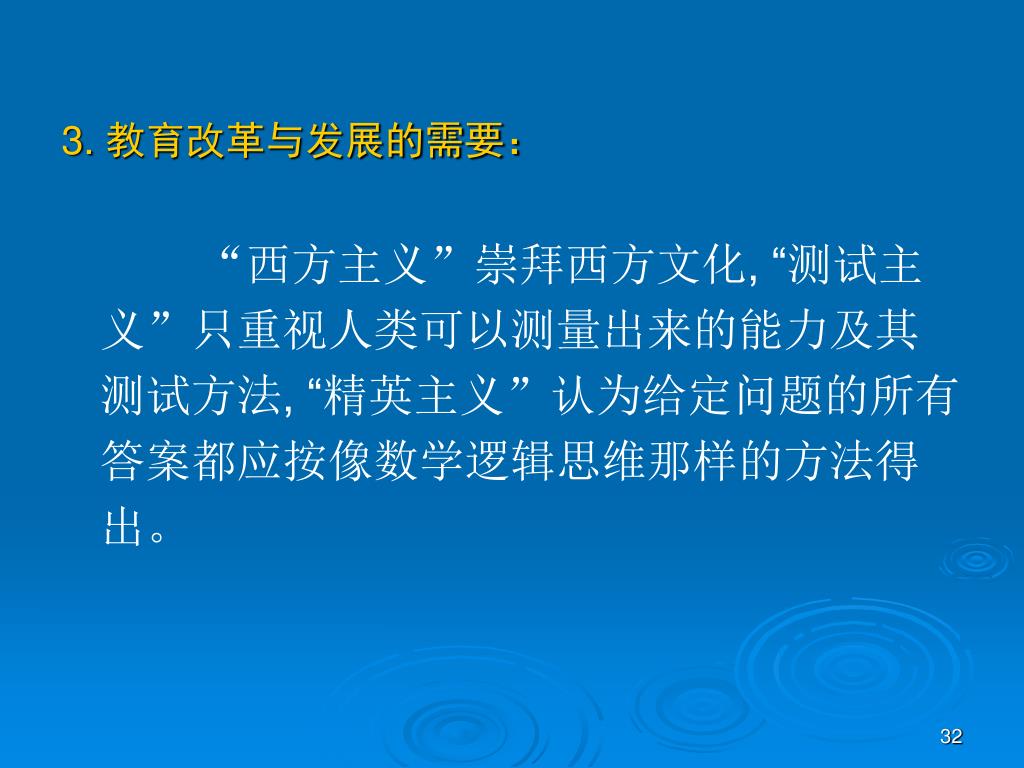 3. 教育改革与发展的需要：

“西方主义”崇拜西方文化, “测试主义”只重视人类可以测量出来的能力及其测试方法, “精英主义”认为给定问题的所有答案都应按像数学逻辑思维那样的方法得出。

32